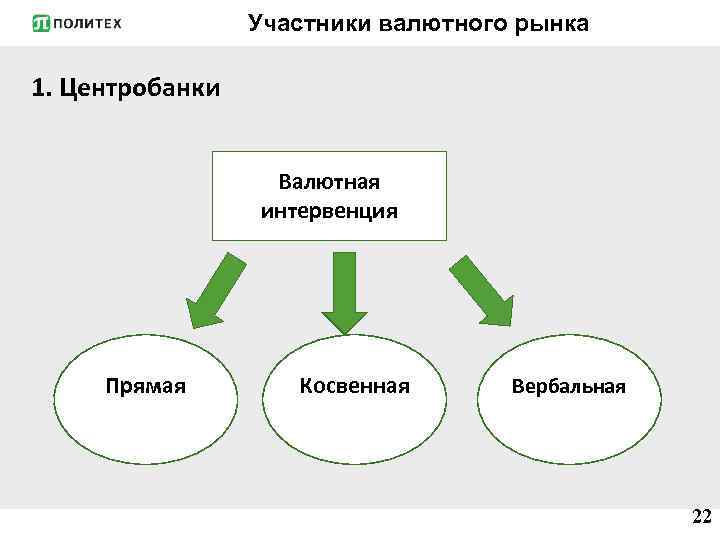 ПОЛИТЕХ

Участники валютного рынка

1. Центробанки

Валютная интервенция

Прямая

Косвенная

Вербальная

22